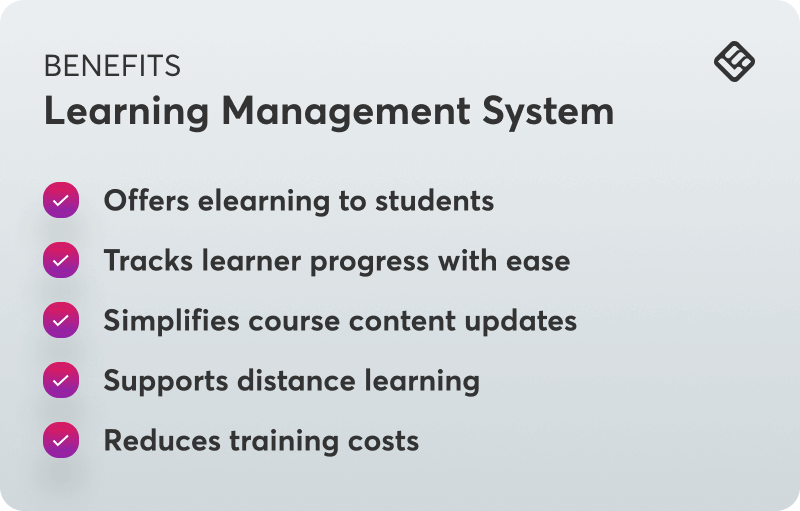 BENEFITS
Learning Management System

Offers elearning to students
Tracks learner progress with ease
Simplifies course content updates
Supports distance learning
Reduces training costs